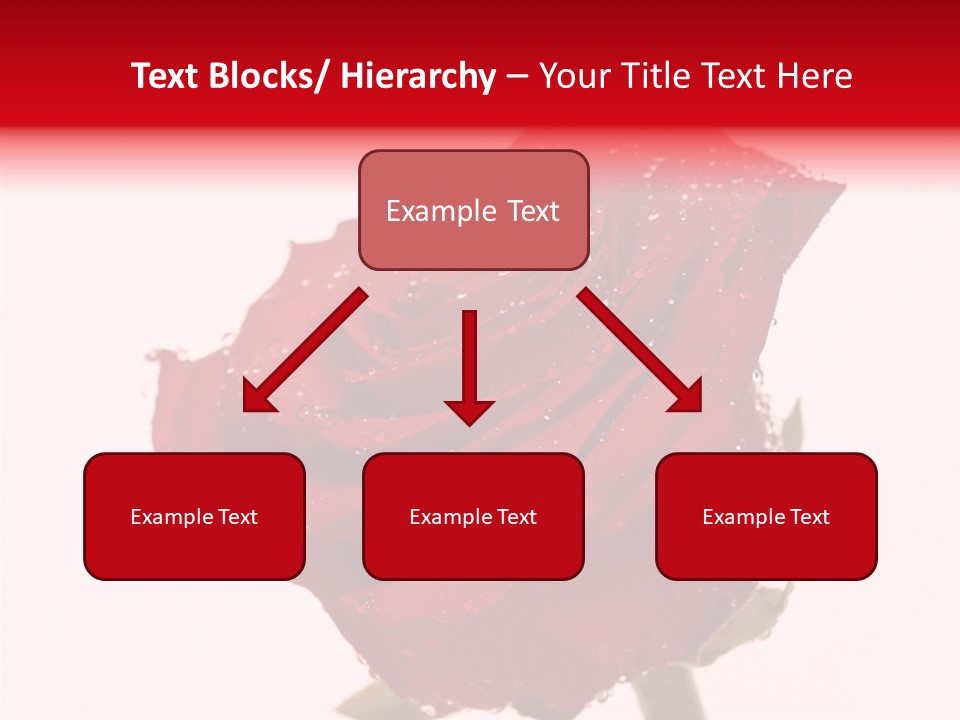 Text Blocks/ Hierarchy – Your Title Text Here

Example Text

Example Text

Example Text

Example Text